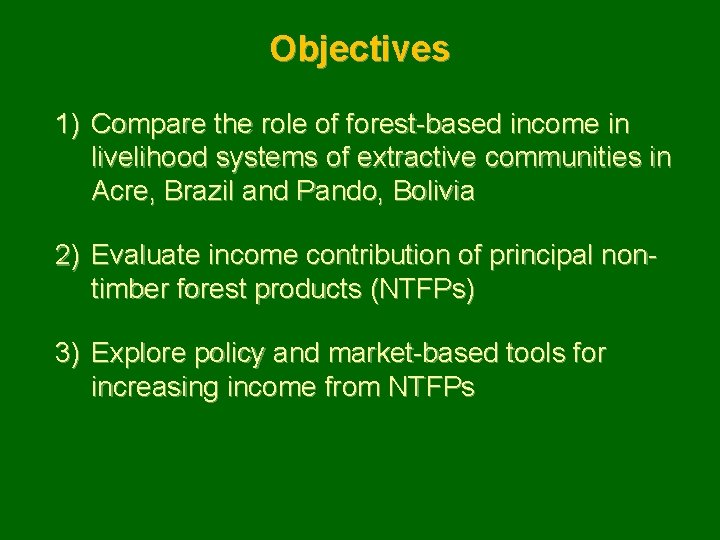 Objectives

1) Compare the role of forest-based income in livelihood systems of extractive communities in Acre, Brazil and Pando, Bolivia

2) Evaluate income contribution of principal non-timber forest products (NTFPs)

3) Explore policy and market-based tools for increasing income from NTFPs